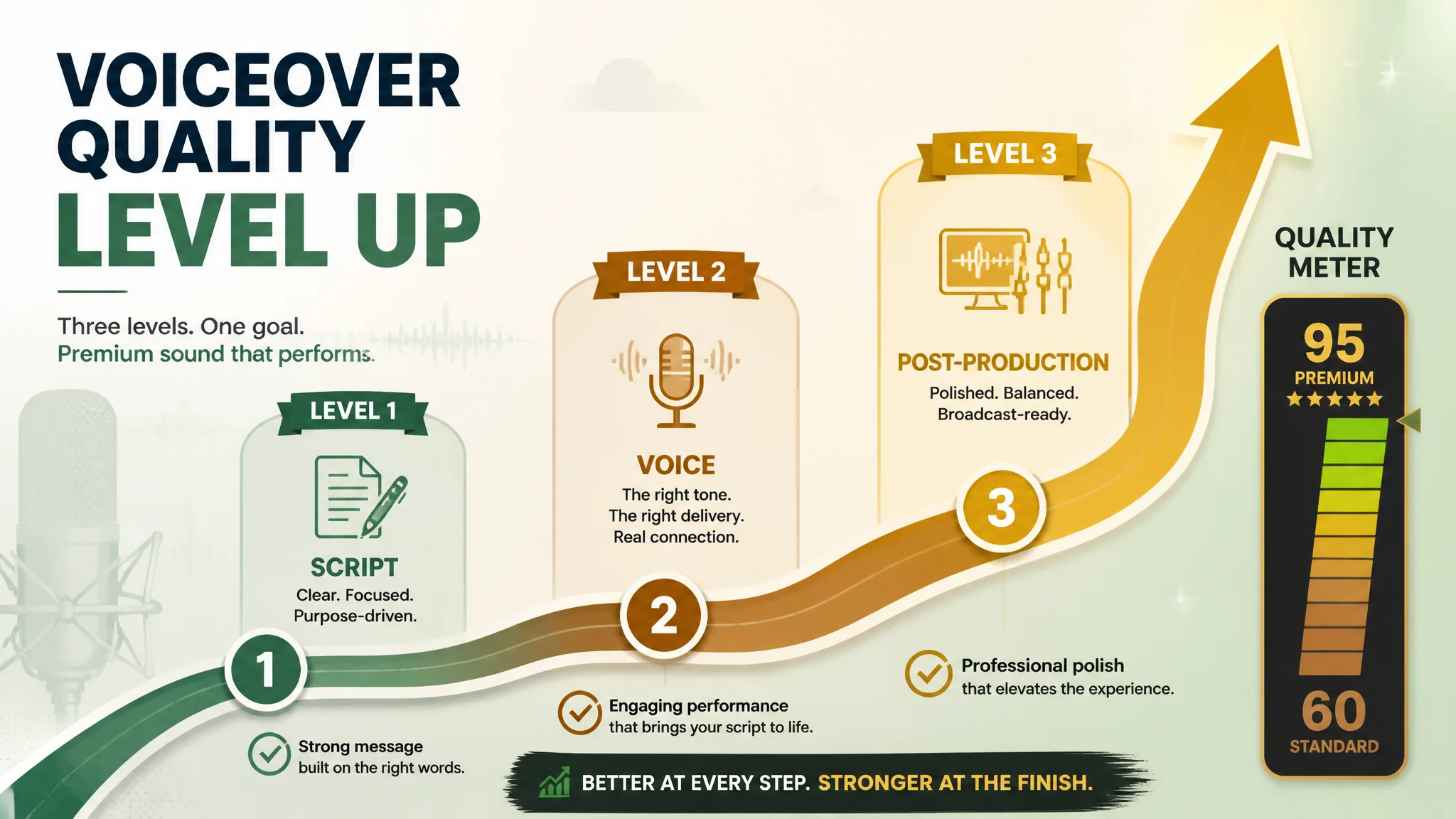 VOICEOVER QUALITY LEVEL UP

Three levels. One goal.
Premium sound that performs.

LEVEL 1
SCRIPT
Clear. Focused. Purpose-driven.

1

Strong message built on the right words.

LEVEL 2
VOICE
The right tone. The right delivery. Real connection.

2

Engaging performance that brings your script to life.

LEVEL 3
POST-PRODUCTION
Polished. Balanced. Broadcast-ready.

3

Professional polish that elevates the experience.

QUALITY METER
95
PREMIUM
★★★★★
60
STANDARD

BETTER AT EVERY STEP. STRONGER AT THE FINISH.